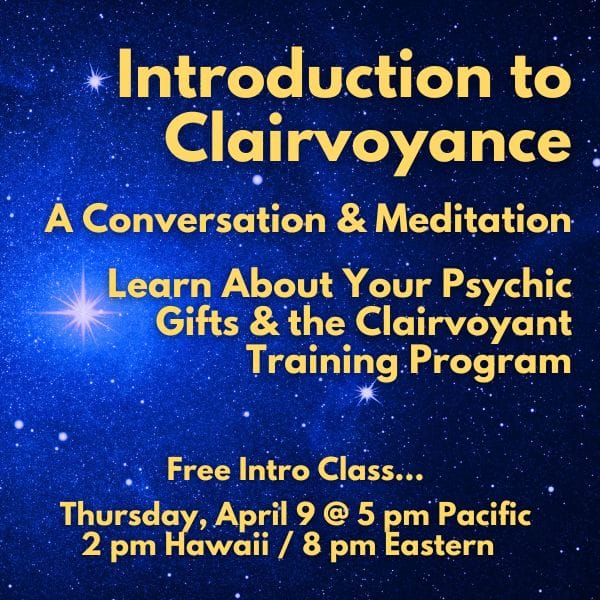 Introduction to Clairvoyance

A Conversation & Meditation

Learn About Your Psychic Gifts & the Clairvoyant Training Program

Free Intro Class...

Thursday, April 9 @ 5 pm Pacific
2 pm Hawaii / 8 pm Eastern